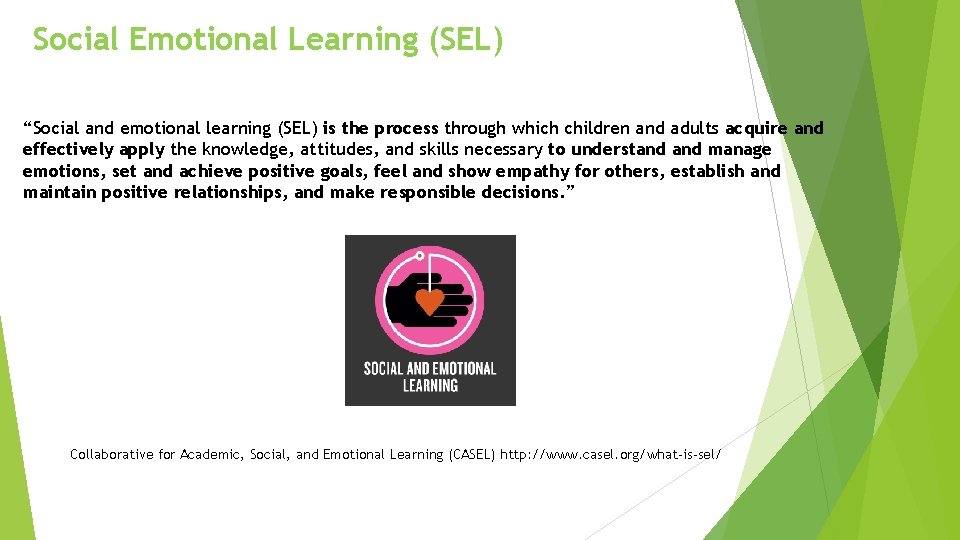 Social Emotional Learning (SEL)

“Social and emotional learning (SEL) is the process through which children and adults acquire and effectively apply the knowledge, attitudes, and skills necessary to understand and manage emotions, set and achieve positive goals, feel and show empathy for others, establish and maintain positive relationships, and make responsible decisions.”

SOCIAL AND EMOTIONAL LEARNING

Collaborative for Academic, Social, and Emotional Learning (CASEL) http://www.casel.org/what-is-sel/